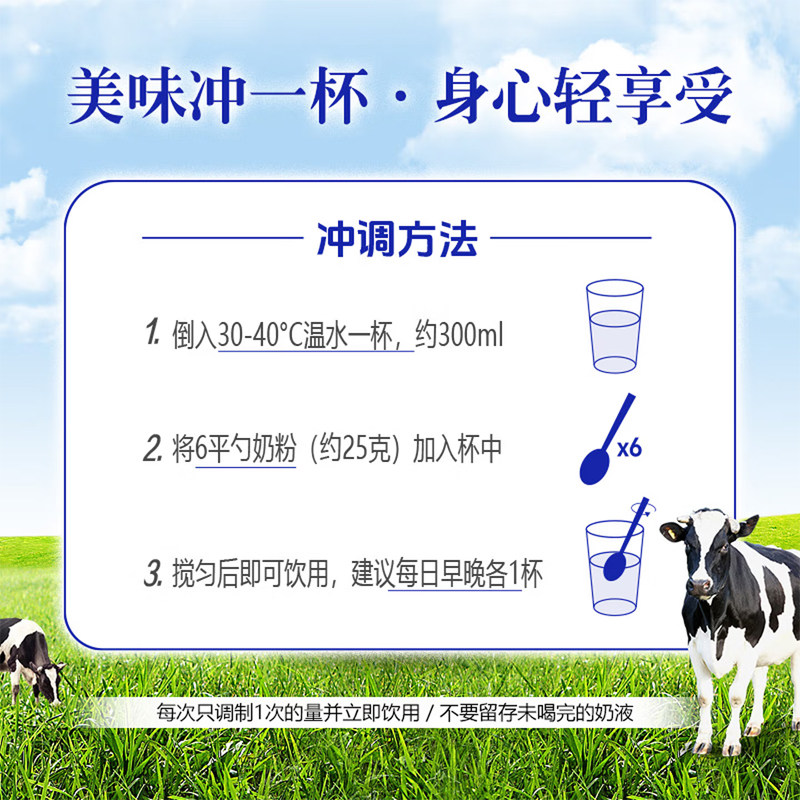 美味冲一杯 · 身心轻享受

冲调方法

1. 倒入30-40°C温水一杯，约300ml

2. 将6平勺奶粉（约25克）加入杯中

x6

3. 搅匀后即可饮用，建议每日早晚各1杯

每次只调制1次的量并立即饮用 / 不要留存未喝完的奶液